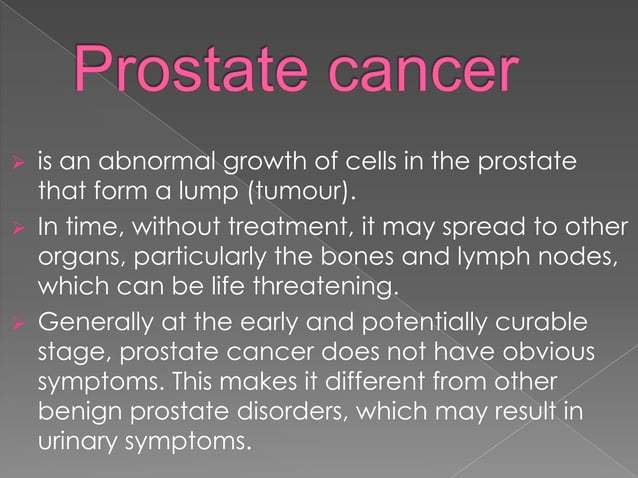 Prostate cancer

➢ is an abnormal growth of cells in the prostate that form a lump (tumour).

➢ In time, without treatment, it may spread to other organs, particularly the bones and lymph nodes, which can be life threatening.

➢ Generally at the early and potentially curable stage, prostate cancer does not have obvious symptoms. This makes it different from other benign prostate disorders, which may result in urinary symptoms.